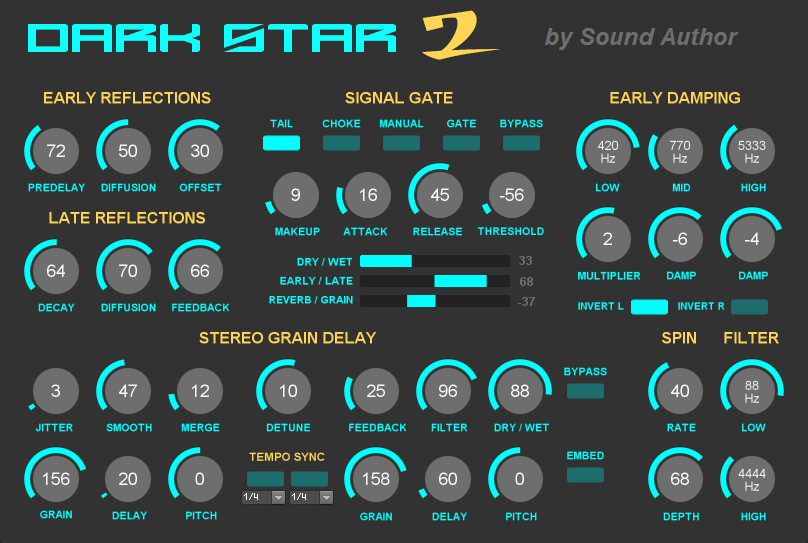 DARK STAR 2

by Sound Author

EARLY REFLECTIONS

72
PREDELAY
50
DIFFUSION
30
OFFSET

LATE REFLECTIONS

64
DECAY
70
DIFFUSION
66
FEEDBACK

SIGNAL GATE

TAIL
CHOKE
MANUAL
GATE
BYPASS

9
MAKEUP
16
ATTACK
45
RELEASE
-56
THRESHOLD

DRY / WET 33
EARLY / LATE 68
REVERB / GRAIN -37

EARLY DAMPING

420 Hz
LOW
770 Hz
MID
5333 Hz
HIGH

2
MULTIPLIER
-6
DAMP
-4
DAMP

INVERT L
INVERT R

STEREO GRAIN DELAY

3
JITTER
47
SMOOTH
12
MERGE
10
DETUNE
25
FEEDBACK
96
FILTER
88
DRY / WET
BYPASS

156
GRAIN
20
DELAY
0
PITCH

TEMPO SYNC
1/4
1/4

158
GRAIN
60
DELAY
0
PITCH
EMBED

SPIN

40
RATE
68
DEPTH

FILTER

88 Hz
LOW
4444 Hz
HIGH